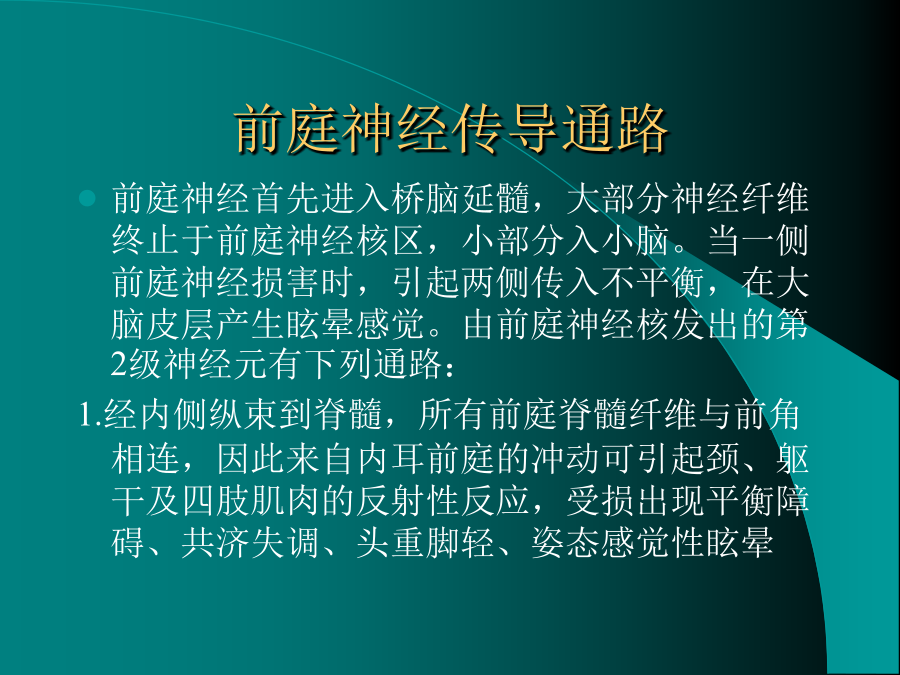 前庭神经传导通路

前庭神经首先进入桥脑延髓，大部分神经纤维终止于前庭神经核区，小部分入小脑。当一侧前庭神经损害时，引起两侧传入不平衡，在大脑皮层产生眩晕感觉。由前庭神经核发出的第2级神经元有下列通路：

1.经内侧纵束到脊髓，所有前庭脊髓纤维与前角相连，因此来自内耳前庭的冲动可引起颈、躯干及四肢肌肉的反射性反应，受损出现平衡障碍、共济失调、头重脚轻、姿态感觉性眩晕